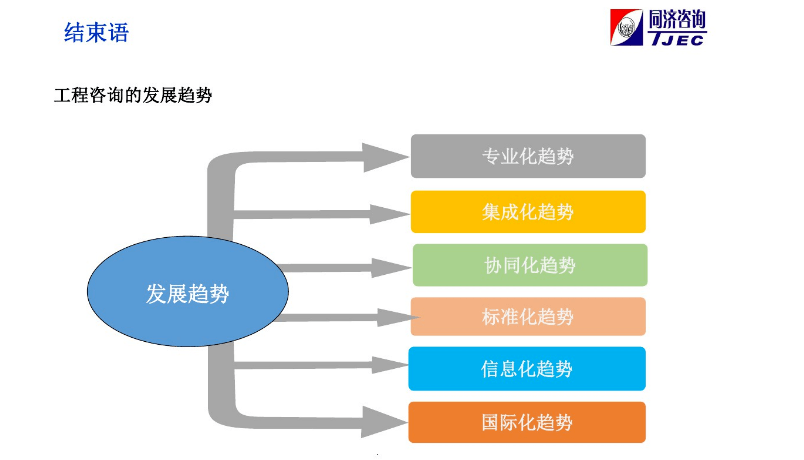 结束语

同济咨询
TJEC

工程咨询的发展趋势

发展趋势

专业化趋势

集成化趋势

协同化趋势

标准化趋势

信息化趋势

国际化趋势